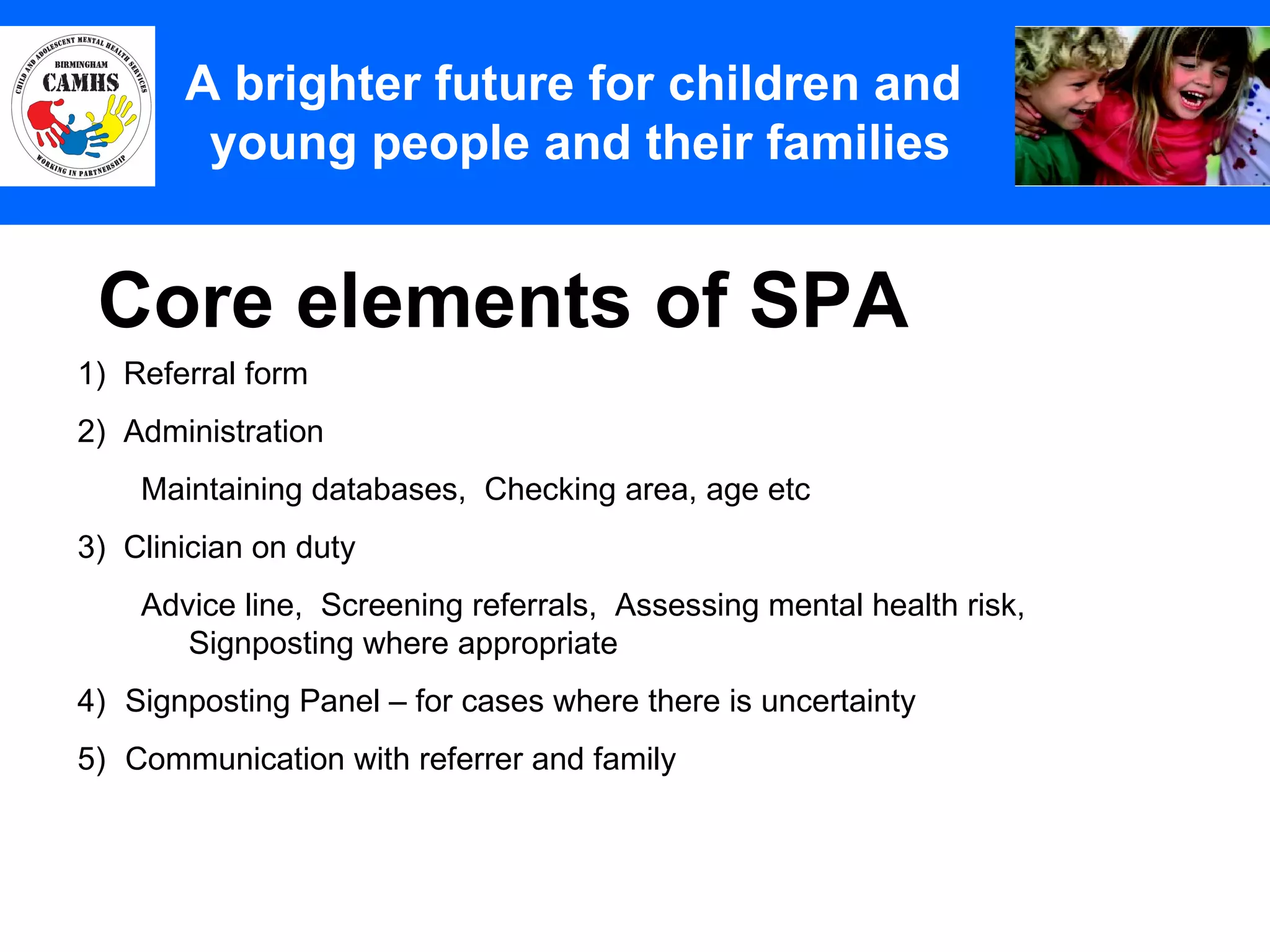 CHILD AND ADOLESCENT MENTAL HEALTH SERVICES
BIRMINGHAM
CAMHS
WORKING IN PARTNERSHIP

A brighter future for children and young people and their families

Core elements of SPA

1) Referral form

2) Administration

Maintaining databases, Checking area, age etc

3) Clinician on duty

Advice line, Screening referrals, Assessing mental health risk, Signposting where appropriate

4) Signposting Panel – for cases where there is uncertainty

5) Communication with referrer and family